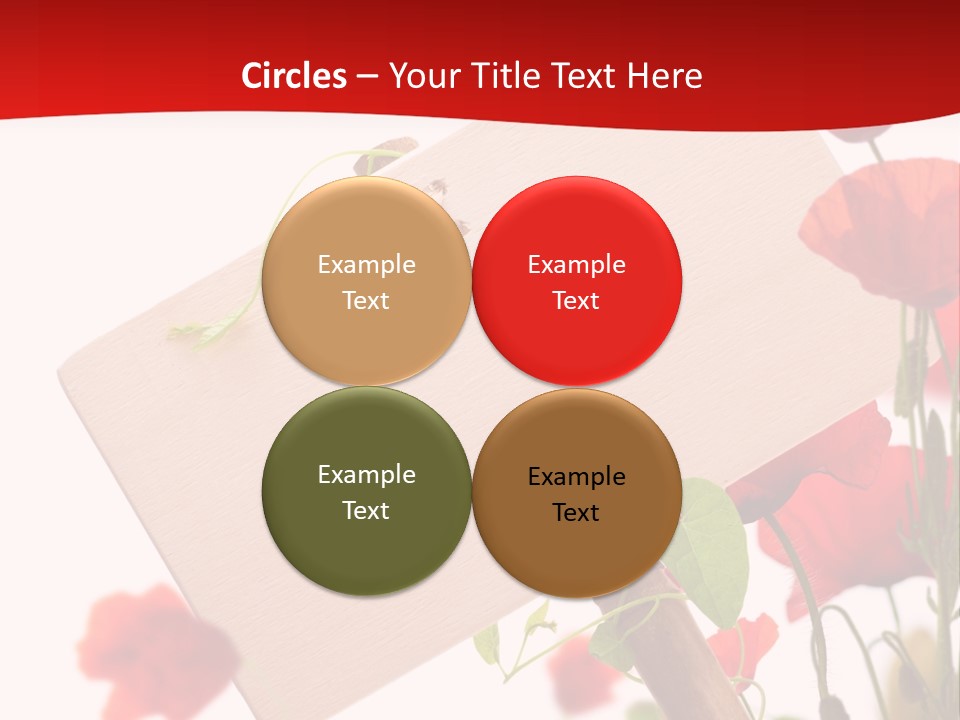 Circles – Your Title Text Here

Example Text

Example Text

Example Text

Example Text